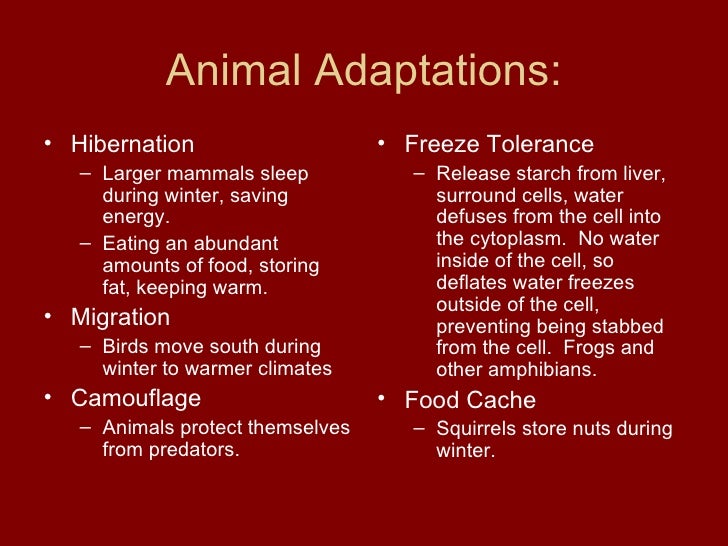 Animal Adaptations:

• Hibernation
– Larger mammals sleep during winter, saving energy.
– Eating an abundant amounts of food, storing fat, keeping warm.
• Migration
– Birds move south during winter to warmer climates
• Camouflage
– Animals protect themselves from predators.

• Freeze Tolerance
– Release starch from liver, surround cells, water defuses from the cell into the cytoplasm. No water inside of the cell, so deflates water freezes outside of the cell, preventing being stabbed from the cell. Frogs and other amphibians.
• Food Cache
– Squirrels store nuts during winter.